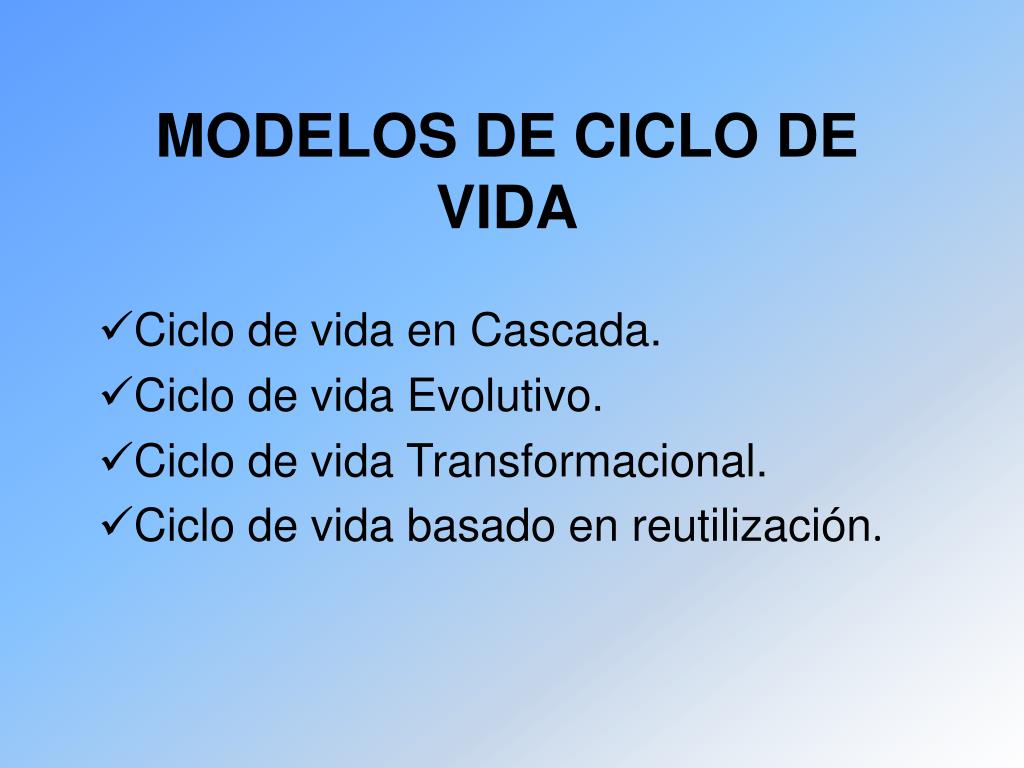 MODELOS DE CICLO DE VIDA

✓Ciclo de vida en Cascada.
✓Ciclo de vida Evolutivo.
✓Ciclo de vida Transformacional.
✓Ciclo de vida basado en reutilización.